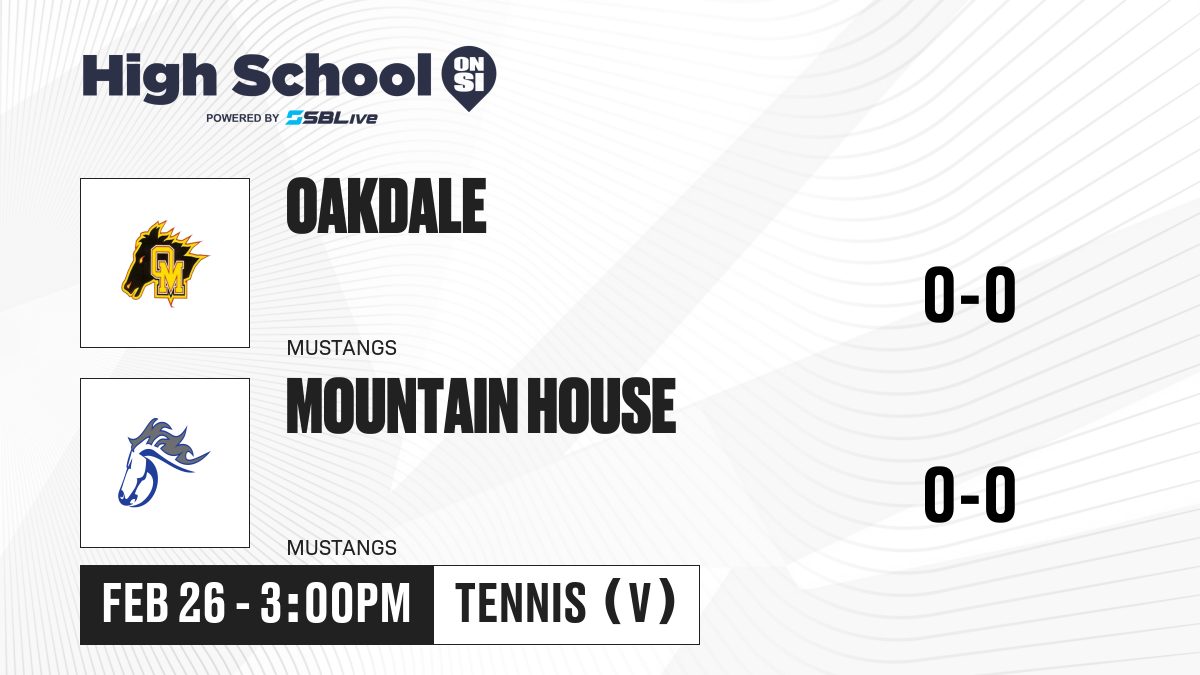 High School ON SI
POWERED BY SBLive

OM

OAKDALE

MUSTANGS

0-0

MOUNTAIN HOUSE

MUSTANGS

0-0

FEB 26 - 3:00PM

TENNIS (V)